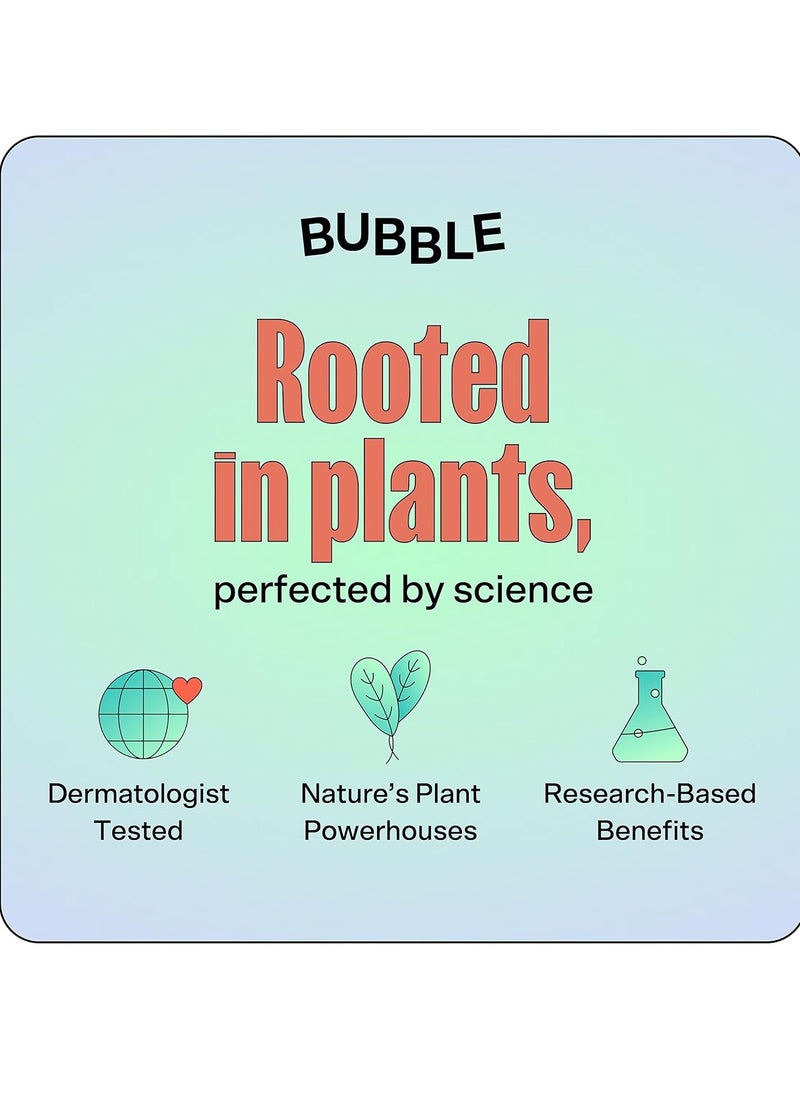 BUBBLE

Rooted in plants,

perfected by science

Dermatologist Tested

Nature's Plant Powerhouses

Research-Based Benefits